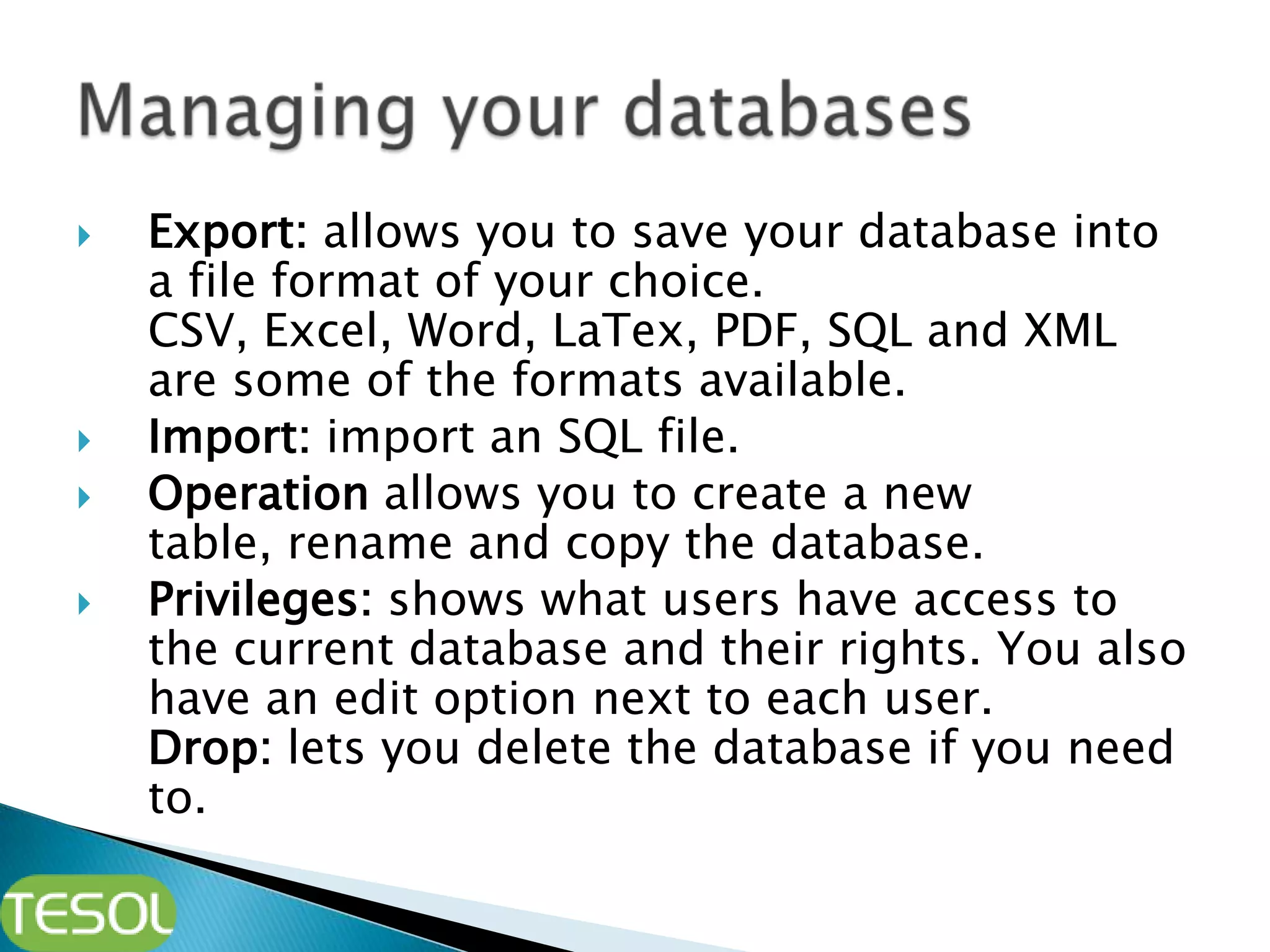 Managing your databases

Export: allows you to save your database into a file format of your choice. CSV, Excel, Word, LaTex, PDF, SQL and XML are some of the formats available.

Import: import an SQL file.

Operation allows you to create a new table, rename and copy the database.

Privileges: shows what users have access to the current database and their rights. You also have an edit option next to each user. Drop: lets you delete the database if you need to.

TESOL